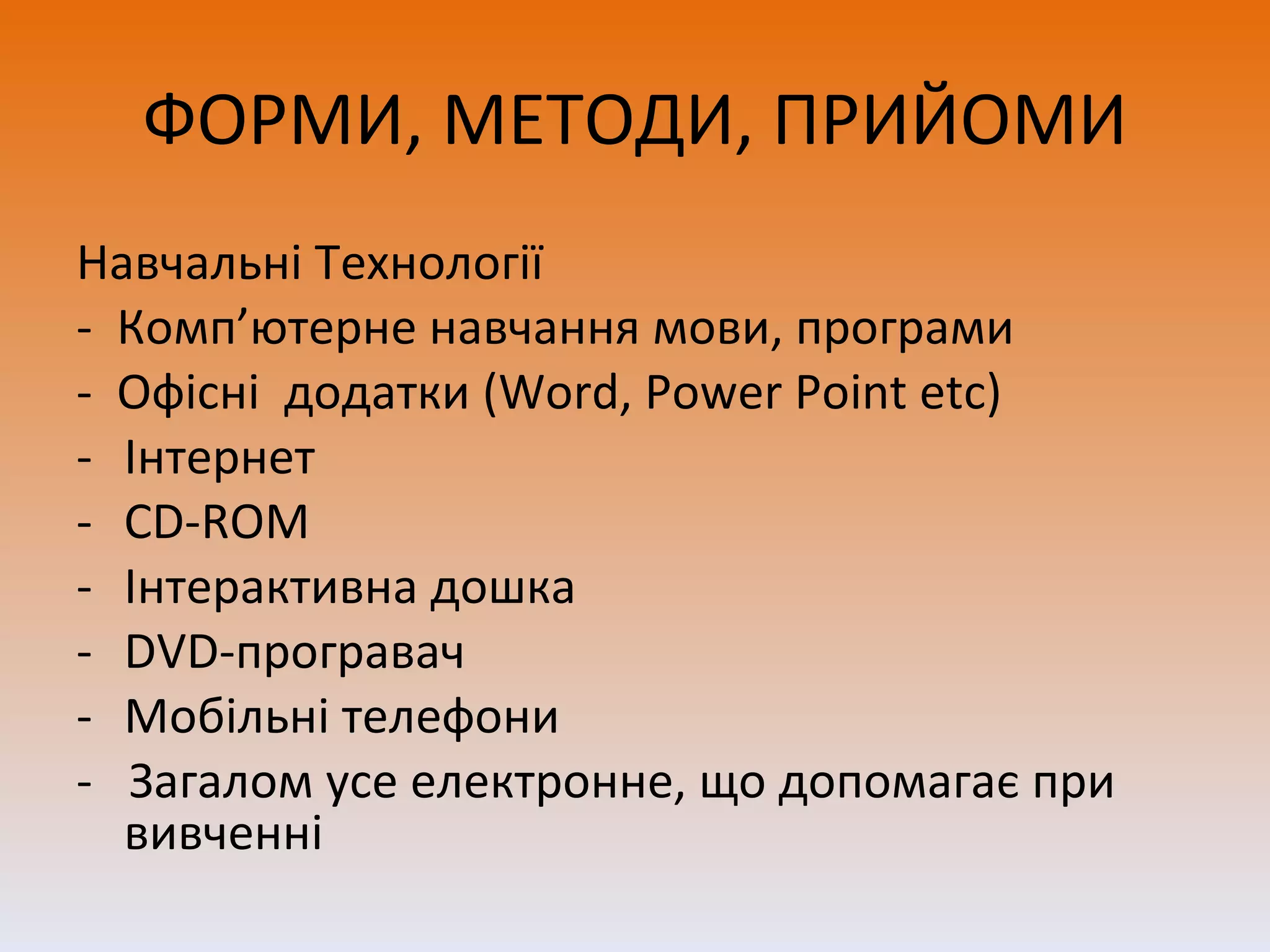 ФОРМИ, МЕТОДИ, ПРИЙОМИ

Навчальні Технології
- Комп’ютерне навчання мови, програми
- Офісні додатки (Word, Power Point etc)
- Інтернет
- CD-ROM
- Інтерактивна дошка
- DVD-програвач
- Мобільні телефони
- Загалом усе електронне, що допомагає при вивченні